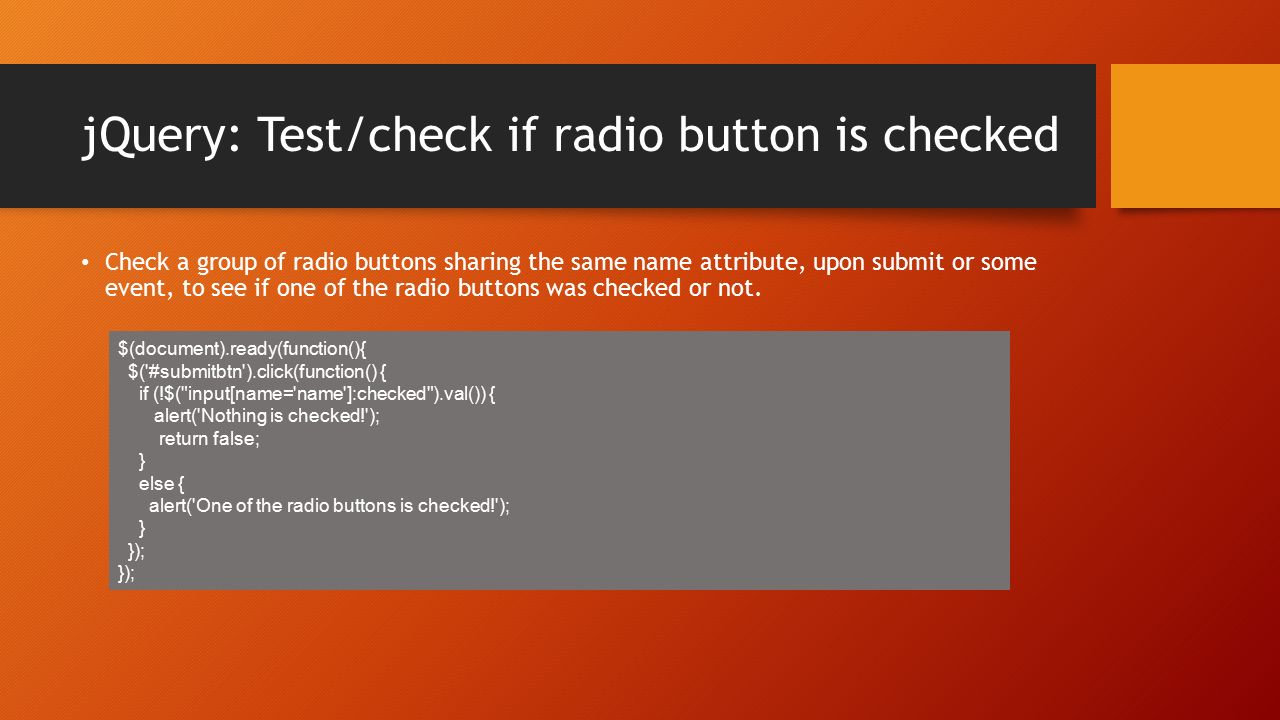 jQuery: Test/check if radio button is checked

• Check a group of radio buttons sharing the same name attribute, upon submit or some event, to see if one of the radio buttons was checked or not.

$(document).ready(function(){
  $('#submitbtn').click(function() {
    if (!$("input[name='name']:checked").val()) {
      alert('Nothing is checked!');
       return false;
    }
    else {
      alert('One of the radio buttons is checked!');
    }
  });
});